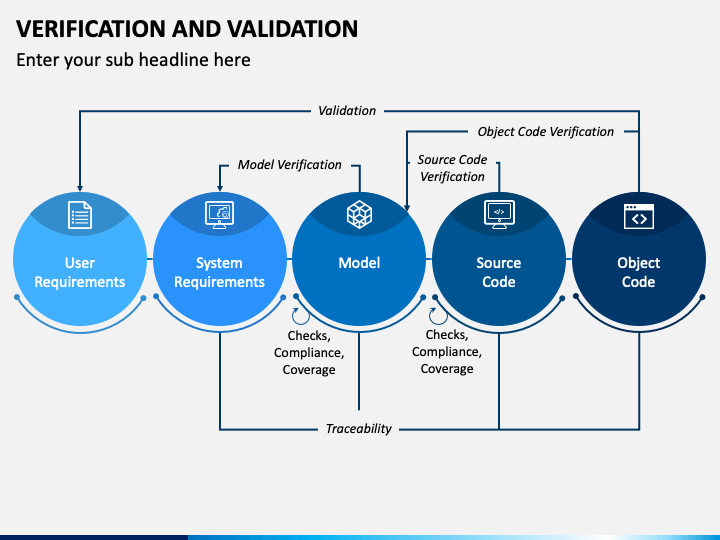 VERIFICATION AND VALIDATION

Enter your sub headline here

Validation

Object Code Verification

Model Verification

Source Code Verification

User Requirements

System Requirements

Model

Source Code

Object Code

Checks, Compliance, Coverage

Checks, Compliance, Coverage

Traceability